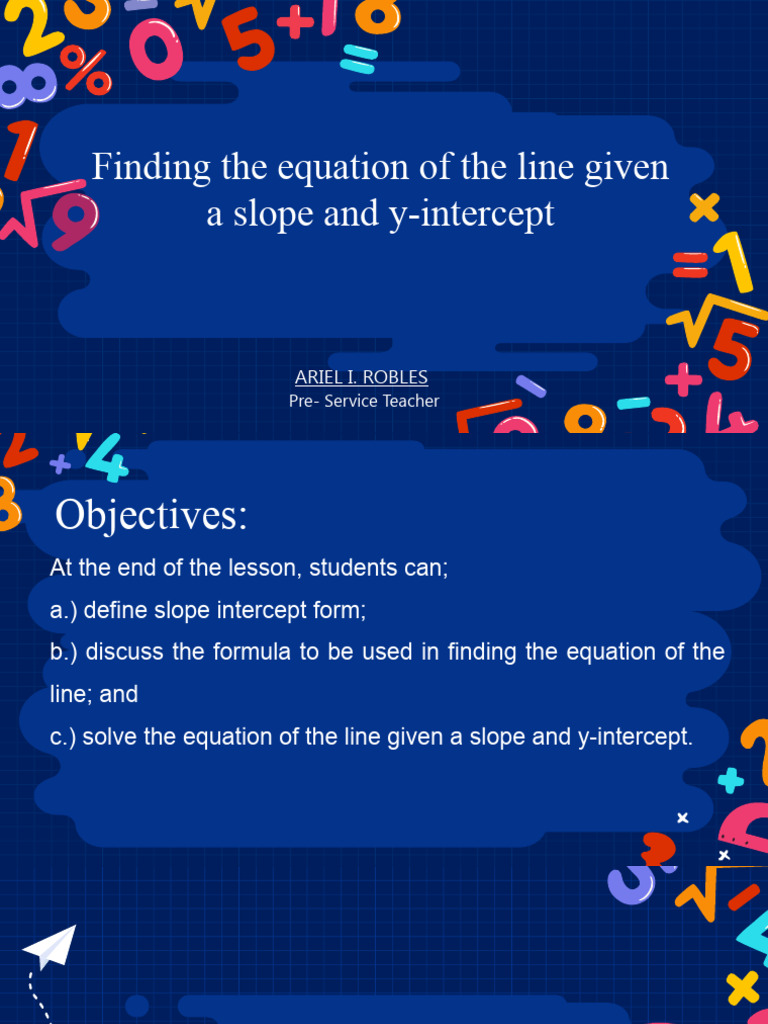 Finding the equation of the line given a slope and y-intercept

ARIEL I. ROBLES
Pre- Service Teacher

Objectives:

At the end of the lesson, students can;

a.) define slope intercept form;

b.) discuss the formula to be used in finding the equation of the line; and

c.) solve the equation of the line given a slope and y-intercept.